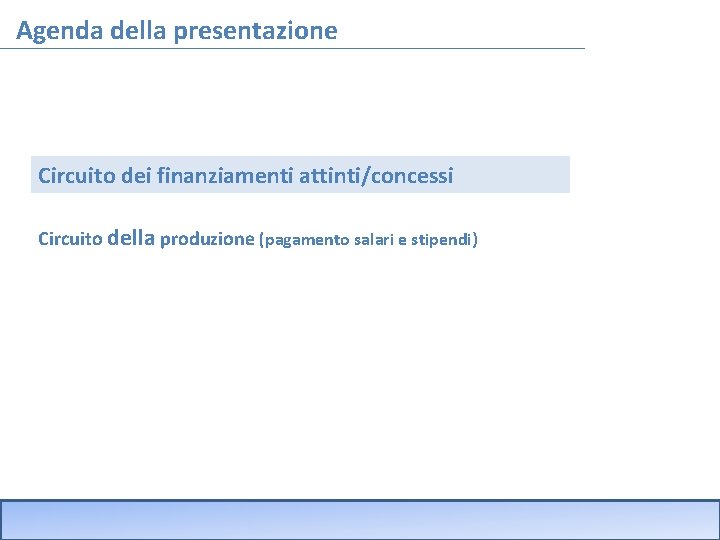 Agenda della presentazione

Circuito dei finanziamenti attinti/concessi

Circuito della produzione (pagamento salari e stipendi)